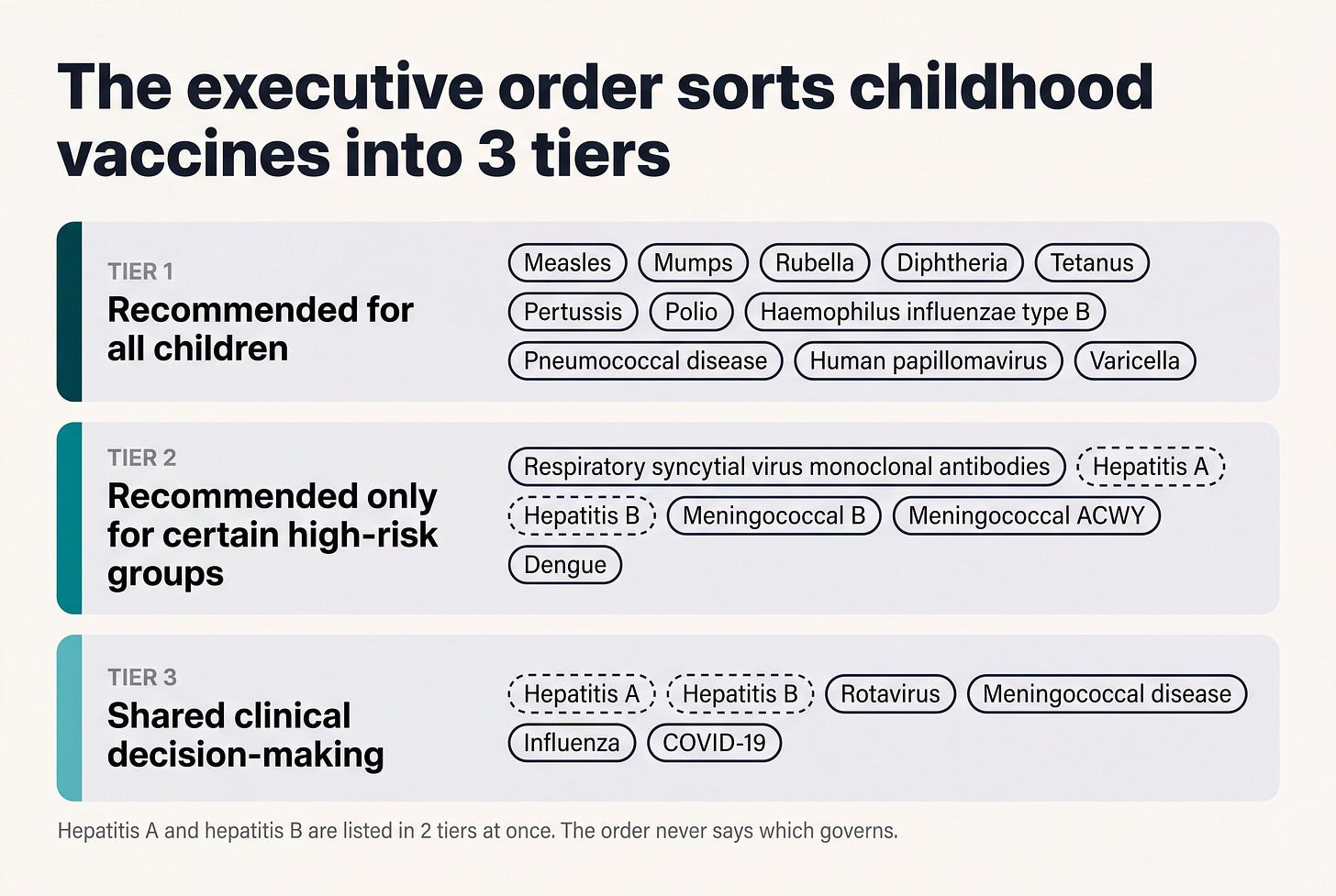 The executive order sorts childhood vaccines into 3 tiers

TIER 1
Recommended for all children

Measles
Mumps
Rubella
Diphtheria
Tetanus
Pertussis
Polio
Haemophilus influenzae type B
Pneumococcal disease
Human papillomavirus
Varicella

TIER 2
Recommended only for certain high-risk groups

Respiratory syncytial virus monoclonal antibodies
Hepatitis A
Hepatitis B
Meningococcal B
Meningococcal ACWY
Dengue

TIER 3
Shared clinical decision-making

Hepatitis A
Hepatitis B
Rotavirus
Meningococcal disease
Influenza
COVID-19

Hepatitis A and hepatitis B are listed in 2 tiers at once. The order never says which governs.